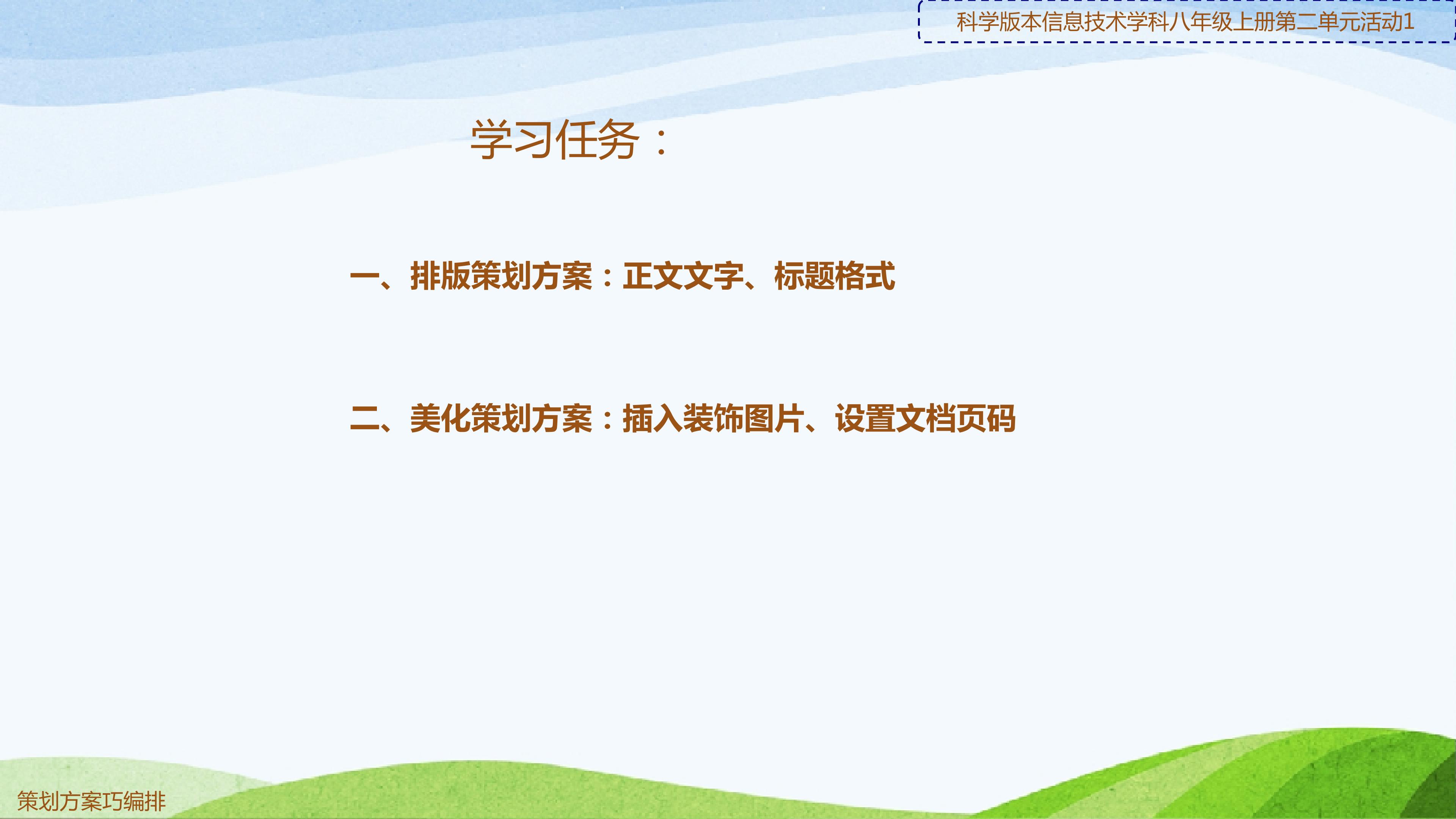 科学版本信息技术学科八年级上册第二单元活动1

学习任务：

一、排版策划方案：正文文字、标题格式

二、美化策划方案：插入装饰图片、设置文档页码

策划方案巧编排